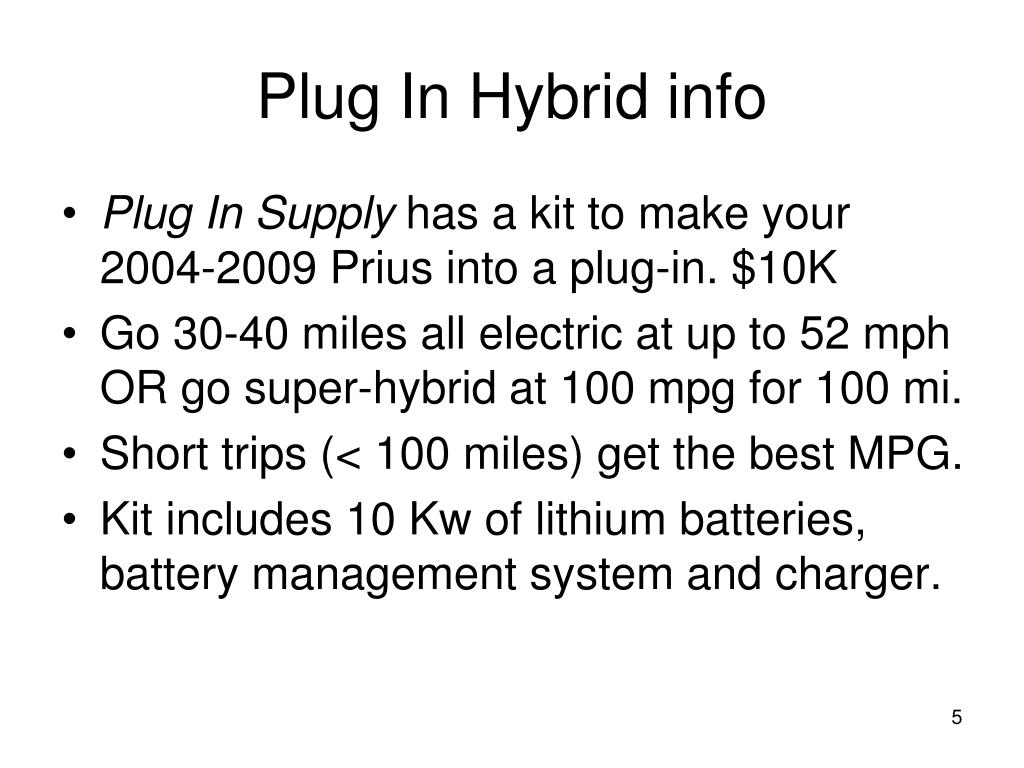 Plug In Hybrid info

• Plug In Supply has a kit to make your 2004-2009 Prius into a plug-in. \$10K
• Go 30-40 miles all electric at up to 52 mph OR go super-hybrid at 100 mpg for 100 mi.
• Short trips (< 100 miles) get the best MPG.
• Kit includes 10 Kw of lithium batteries, battery management system and charger.

5